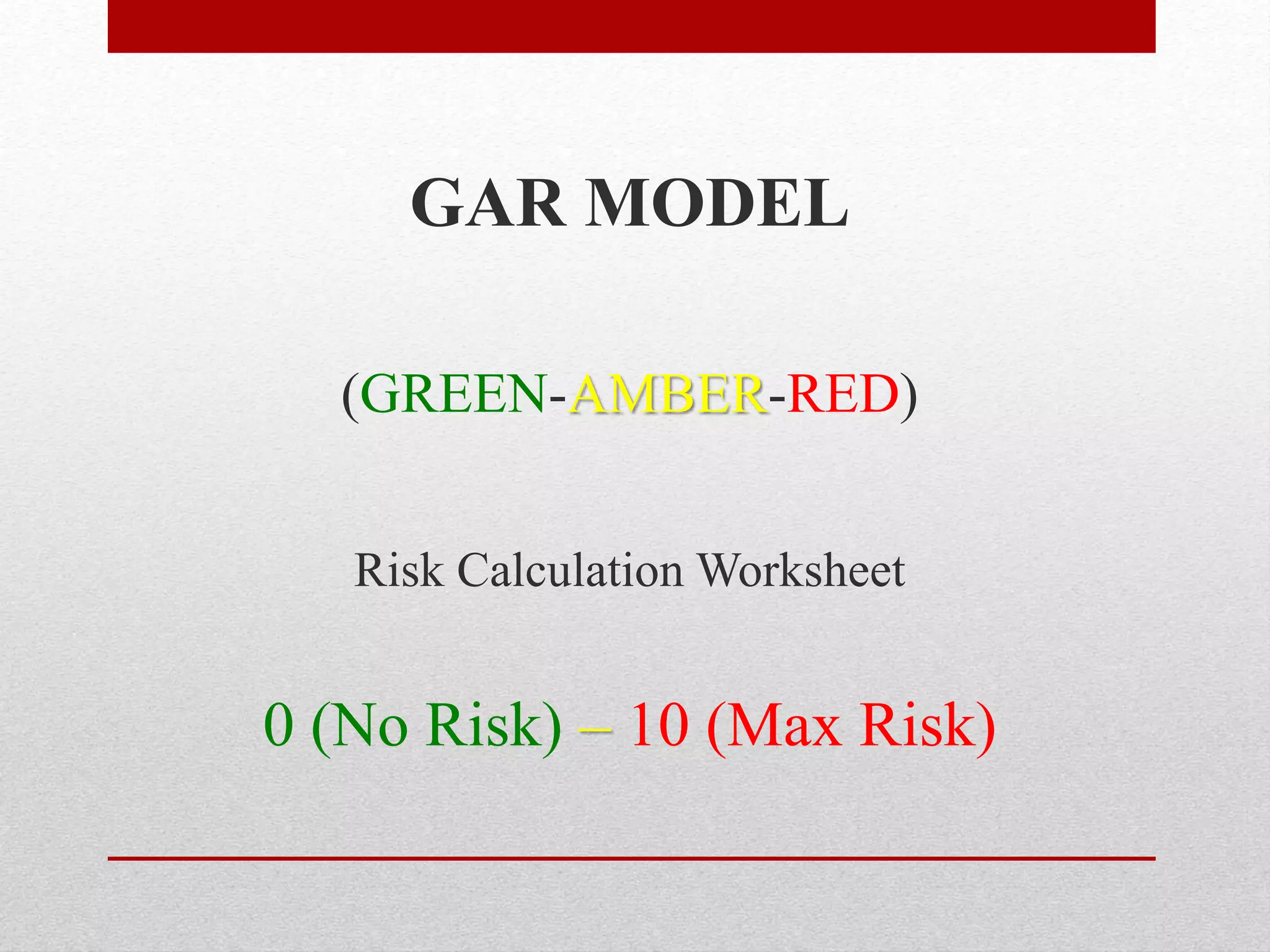 GAR MODEL

(GREEN-AMBER-RED)

Risk Calculation Worksheet

0 (No Risk) – 10 (Max Risk)